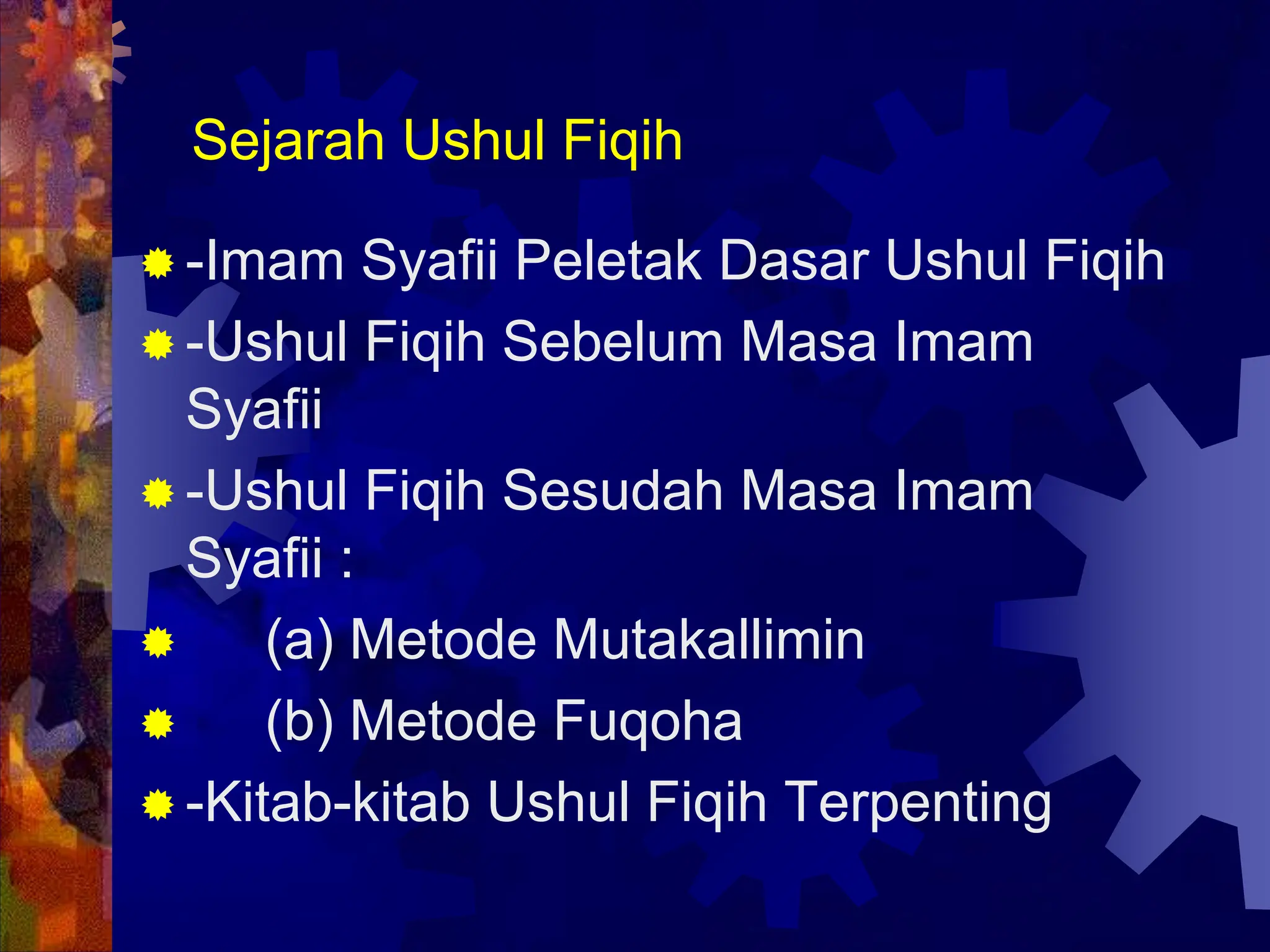 Sejarah Ushul Fiqih

-Imam Syafii Peletak Dasar Ushul Fiqih

-Ushul Fiqih Sebelum Masa Imam Syafii

-Ushul Fiqih Sesudah Masa Imam Syafii :

(a) Metode Mutakallimin

(b) Metode Fuqoha

-Kitab-kitab Ushul Fiqih Terpenting